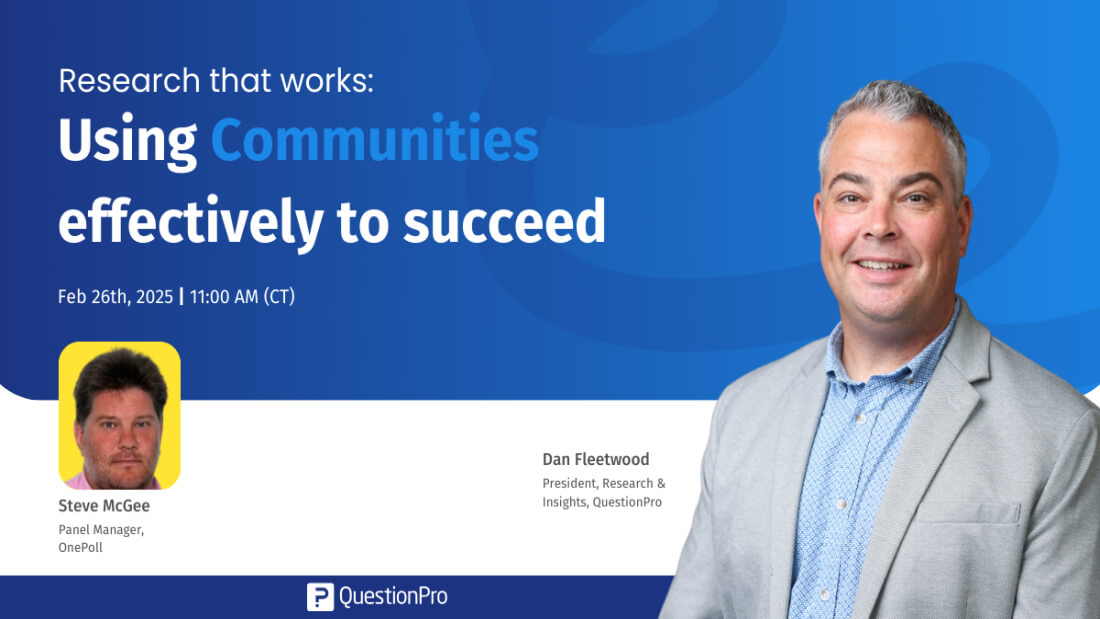 Research that works:
Using Communities effectively to succeed

Feb 26th, 2025 | 11:00 AM (CT)

Steve McGee
Panel Manager, OnePoll

Dan Fleetwood
President, Research & Insights, QuestionPro

QuestionPro